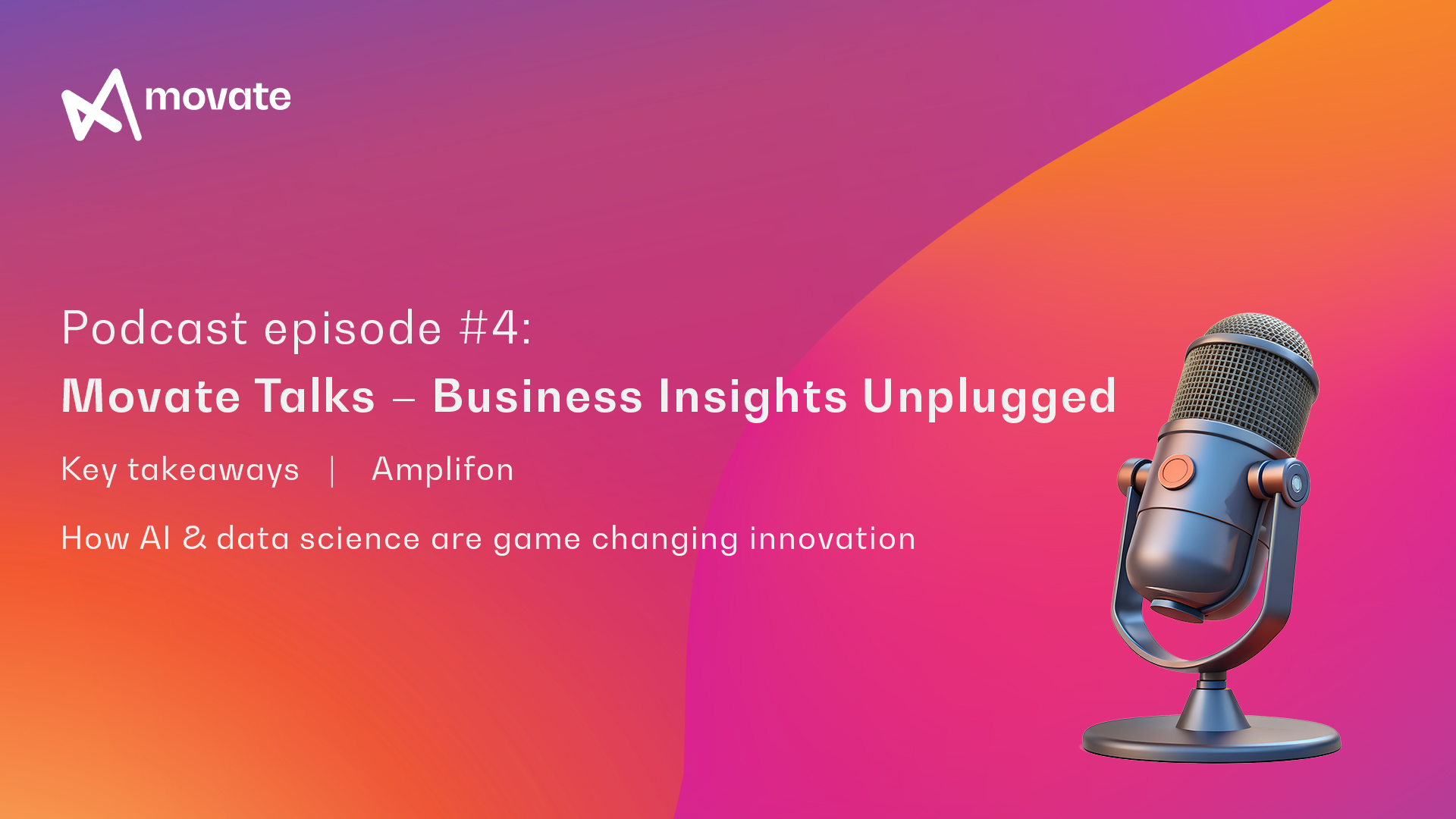 movate

Podcast episode #4:

Movate Talks – Business Insights Unplugged

Key takeaways | Amplifon

How AI & data science are game changing innovation